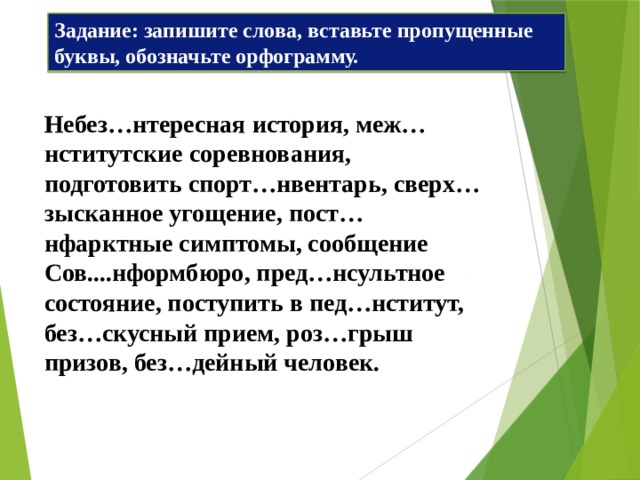 Задание: запишите слова, вставьте пропущенные буквы, обозначьте орфограмму.

Небез…нтересная история, меж…нститутские соревнования, подготовить спорт…нвентарь, сверх…зысканное угощение, пост…нфарктные симптомы, сообщение Сов....нформбюро, пред…нсультное состояние, поступить в пед…нститут, без…скусный прием, роз…грыш призов, без…дейный человек.